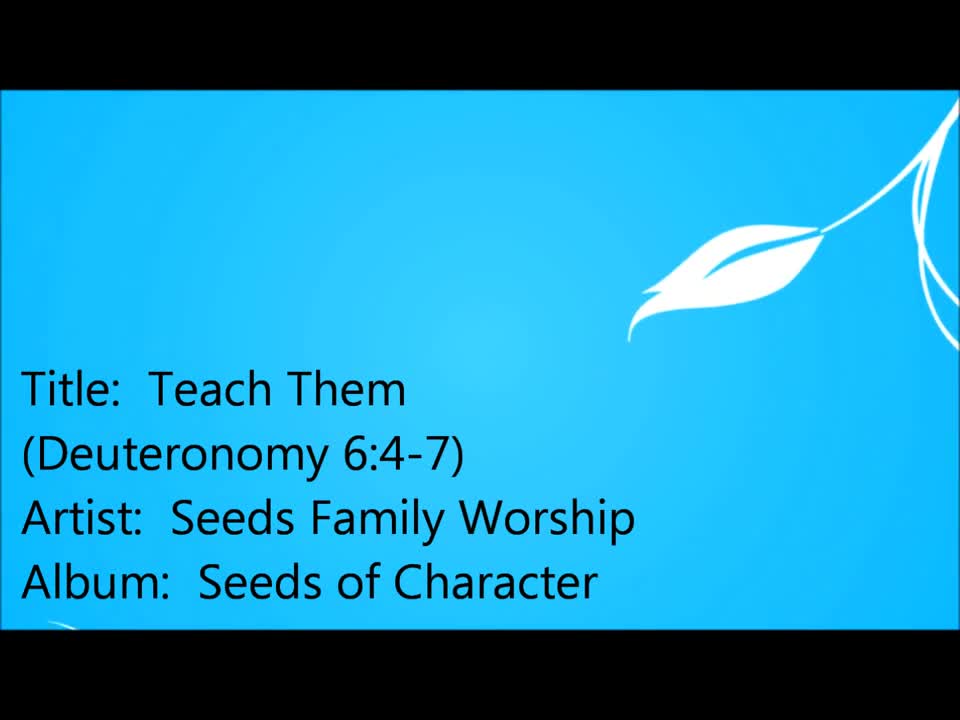 Title:  Teach Them
(Deuteronomy 6:4-7)
Artist:  Seeds Family Worship
Album:  Seeds of Character